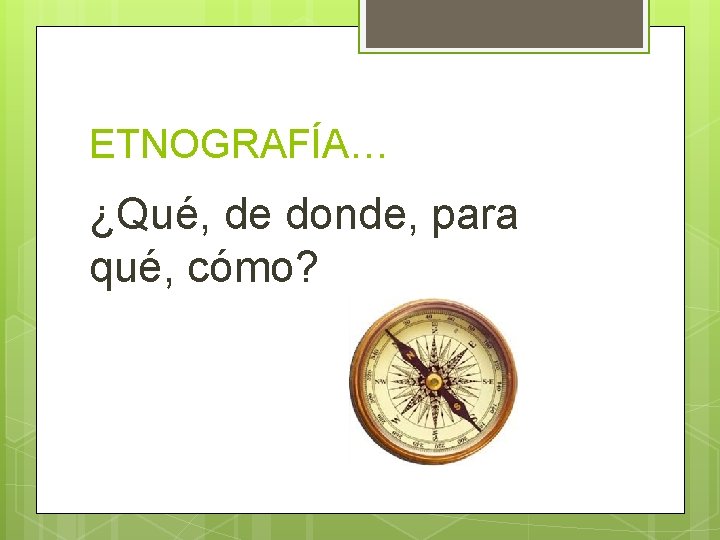 ETNOGRAFÍA…

¿Qué, de donde, para qué, cómo?